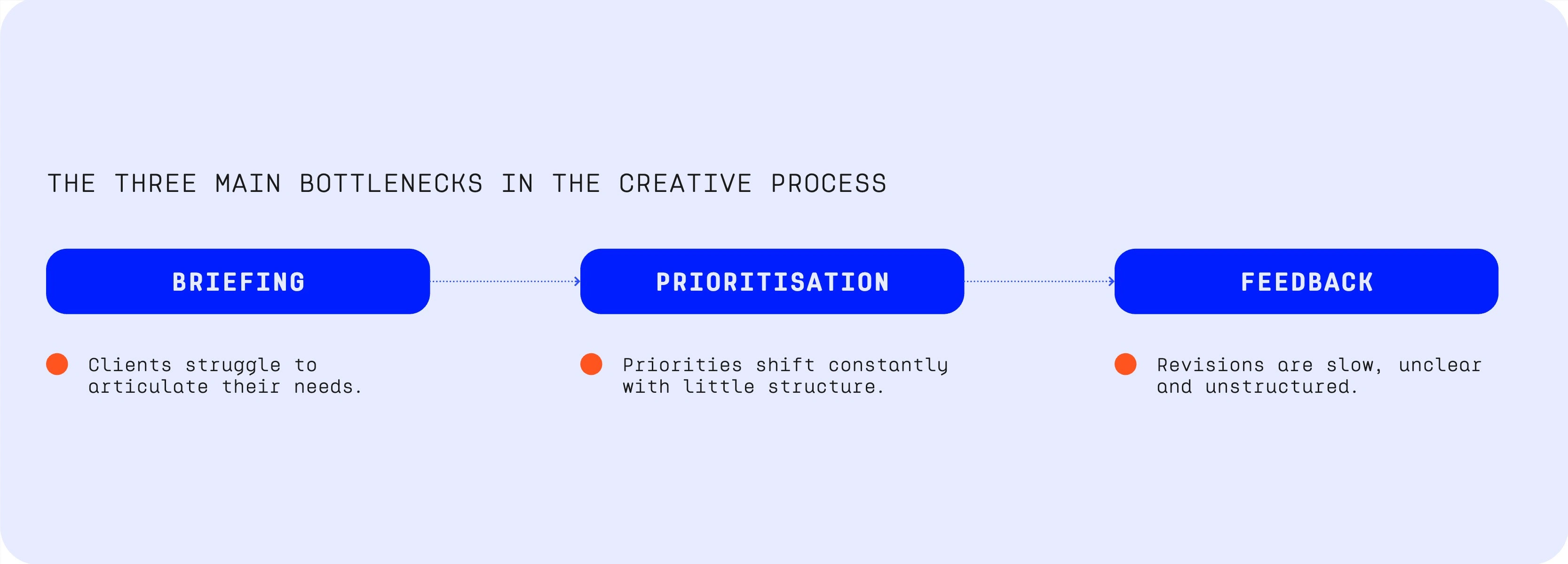 THE THREE MAIN BOTTLENECKS IN THE CREATIVE PROCESS

BRIEFING

PRIORITISATION

FEEDBACK

Clients struggle to articulate their needs.

Priorities shift constantly with little structure.

Revisions are slow, unclear and unstructured.